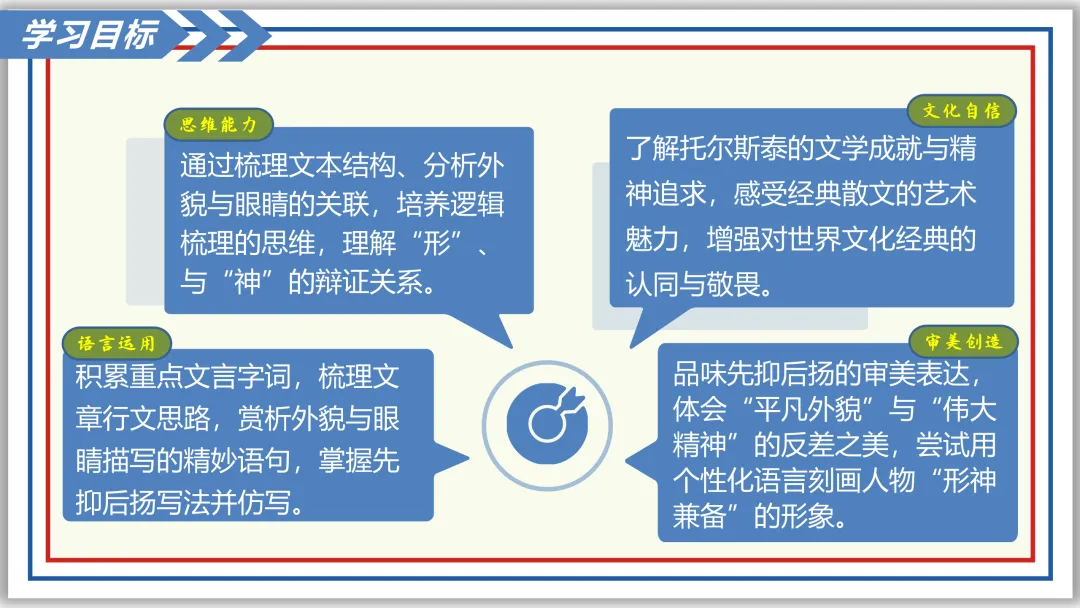 学习目标

思维能力

通过梳理文本结构、分析外貌与眼睛的关联，培养逻辑梳理的思维，理解“形”、与“神”的辩证关系。

文化自信

了解托尔斯泰的文学成就与精神追求，感受经典散文的艺术魅力，增强对世界文化经典的认同与敬畏。

语言运用

积累重点文言字词，梳理文章行文思路，赏析外貌与眼睛描写的精妙语句，掌握先抑后扬写法并仿写。

审美创造

品味先抑后扬的审美表达，体会“平凡外貌”与“伟大精神”的反差之美，尝试用个性化语言刻画人物“形神兼备”的形象。